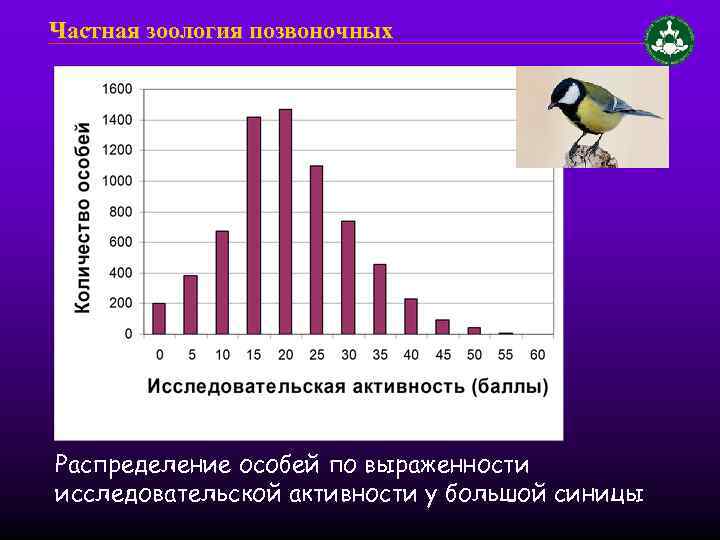 Частная зоология позвоночных

Количество особей

1600
1400
1200
1000
800
600
400
200
0

0 5 10 15 20 25 30 35 40 45 50 55 60

Исследовательская активность (баллы)

Распределение особей по выраженности исследовательской активности у большой синицы